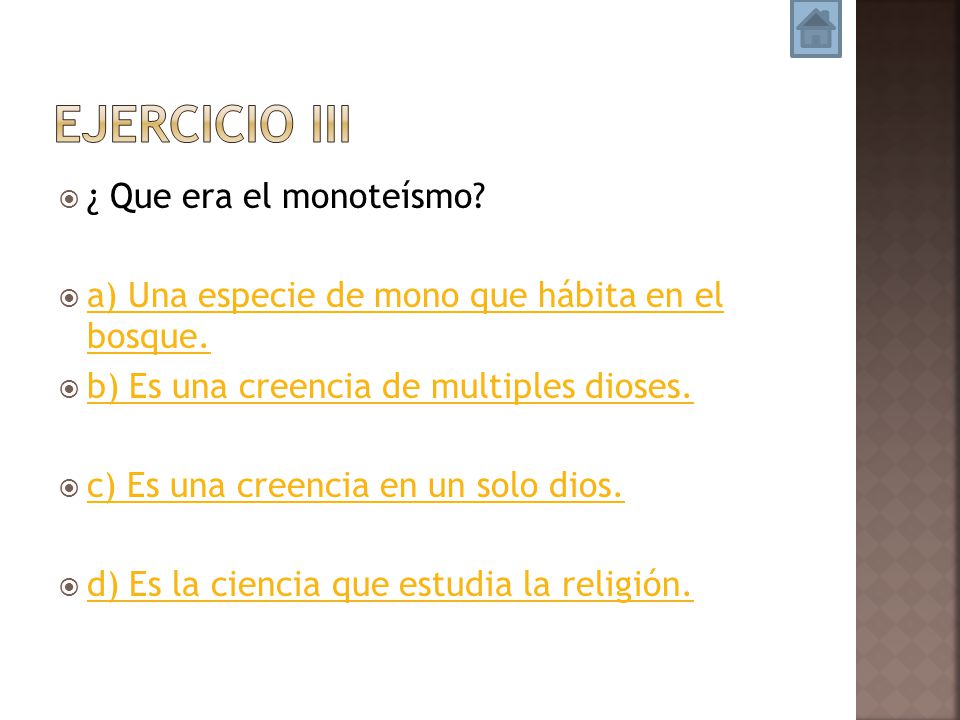 EJERCICIO III

¿ Que era el monoteísmo?

a) Una especie de mono que hábita en el bosque.

b) Es una creencia de multiples dioses.

c) Es una creencia en un solo dios.

d) Es la ciencia que estudia la religión.